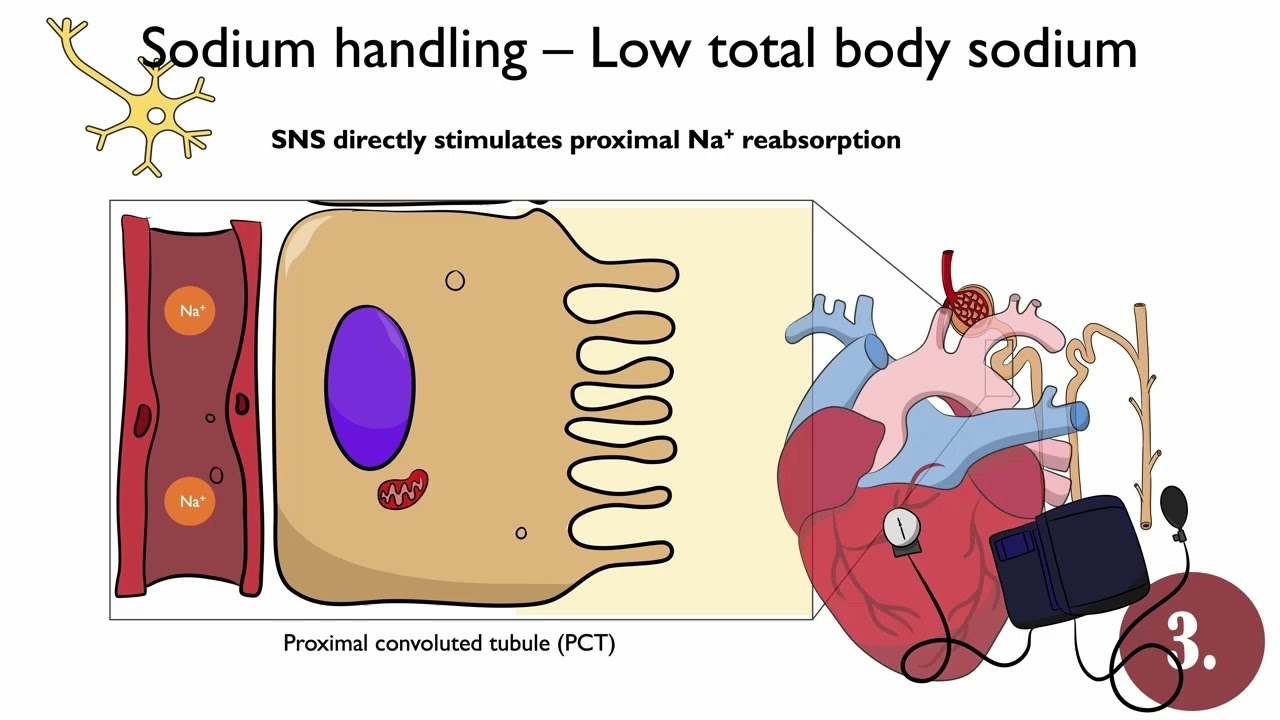 Sodium handling – Low total body sodium

SNS directly stimulates proximal $Na^+$ reabsorption

$Na^+$

$Na^+$

Proximal convoluted tubule (PCT)

3.